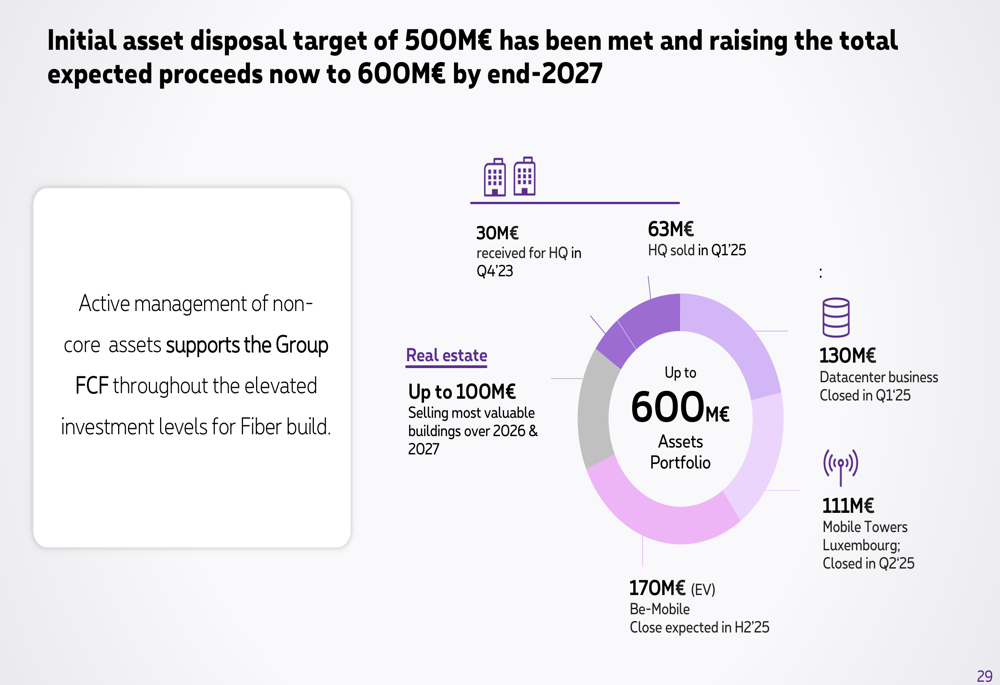 Initial asset disposal target of 500M€ has been met and raising the total expected proceeds now to 600M€ by end-2027

Active management of non-core assets supports the Group FCF throughout the elevated investment levels for Fiber build.

30M€
received for HQ in Q4'23

63M€
HQ sold in Q1'25

:

Real estate
Up to 100M€
Selling most valuable buildings over 2026 & 2027

Up to
600M€
Assets Portfolio

130M€
Datacenter business Closed in Q1'25

111M€
Mobile Towers Luxembourg; Closed in Q2'25

170M€ (EV)
Be-Mobile
Close expected in H2'25

29